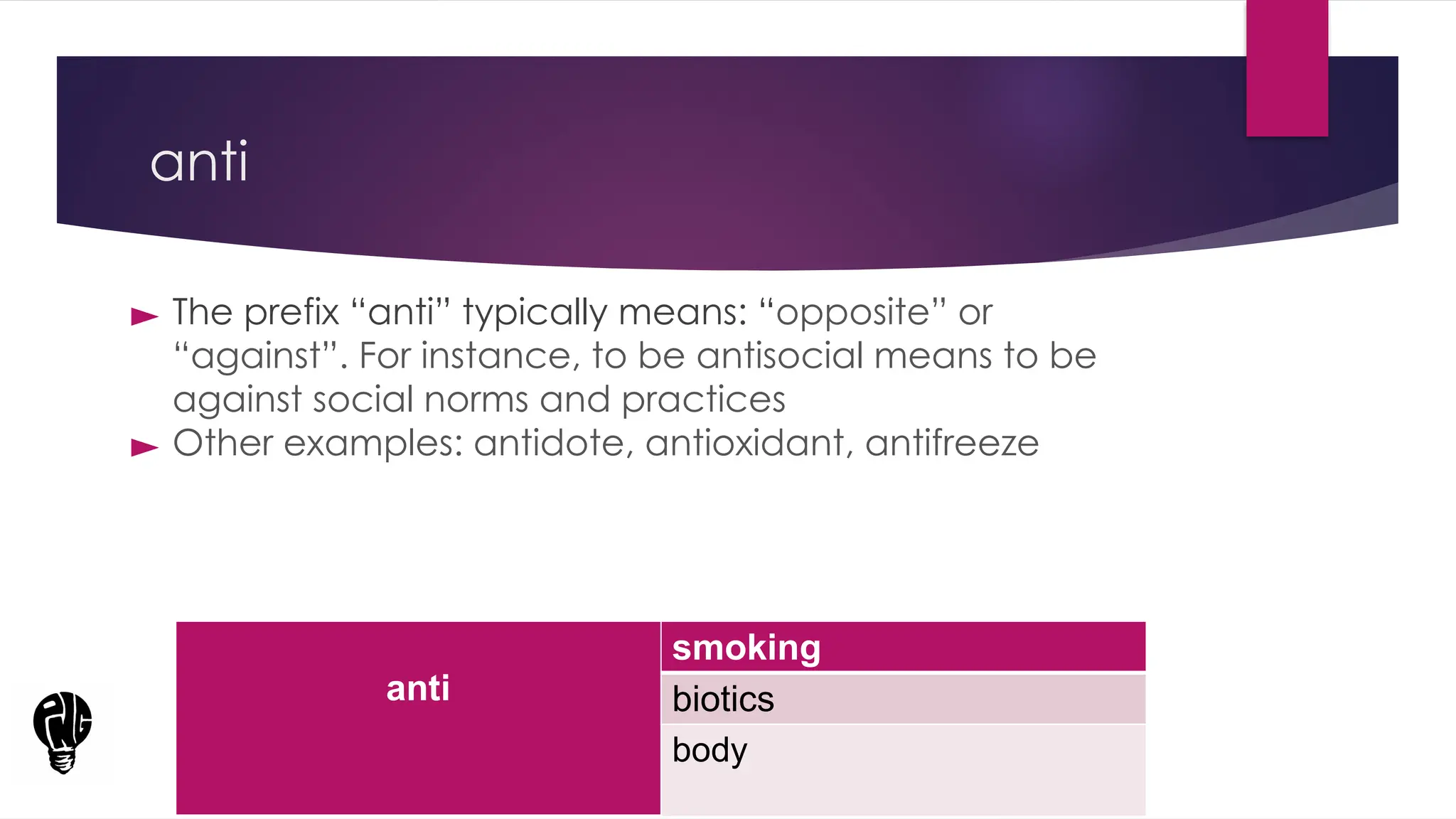 anti

► The prefix “anti” typically means: “opposite” or “against”. For instance, to be antisocial means to be against social norms and practices
► Other examples: antidote, antioxidant, antifreeze

| anti | smoking |
|---|---|
| | biotics |
| | body |